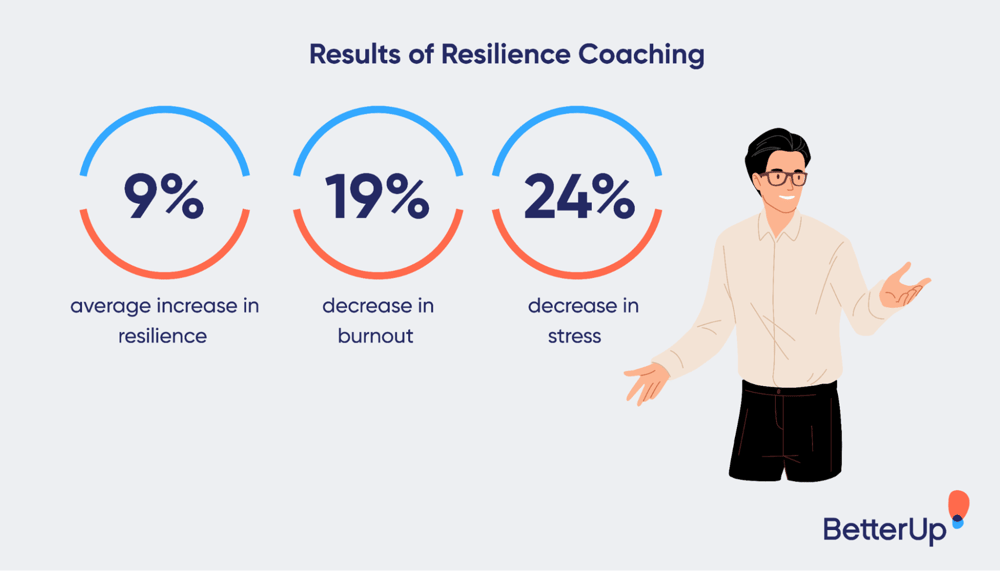 Results of Resilience Coaching

9%
average increase in resilience

19%
decrease in burnout

24%
decrease in stress

BetterUp